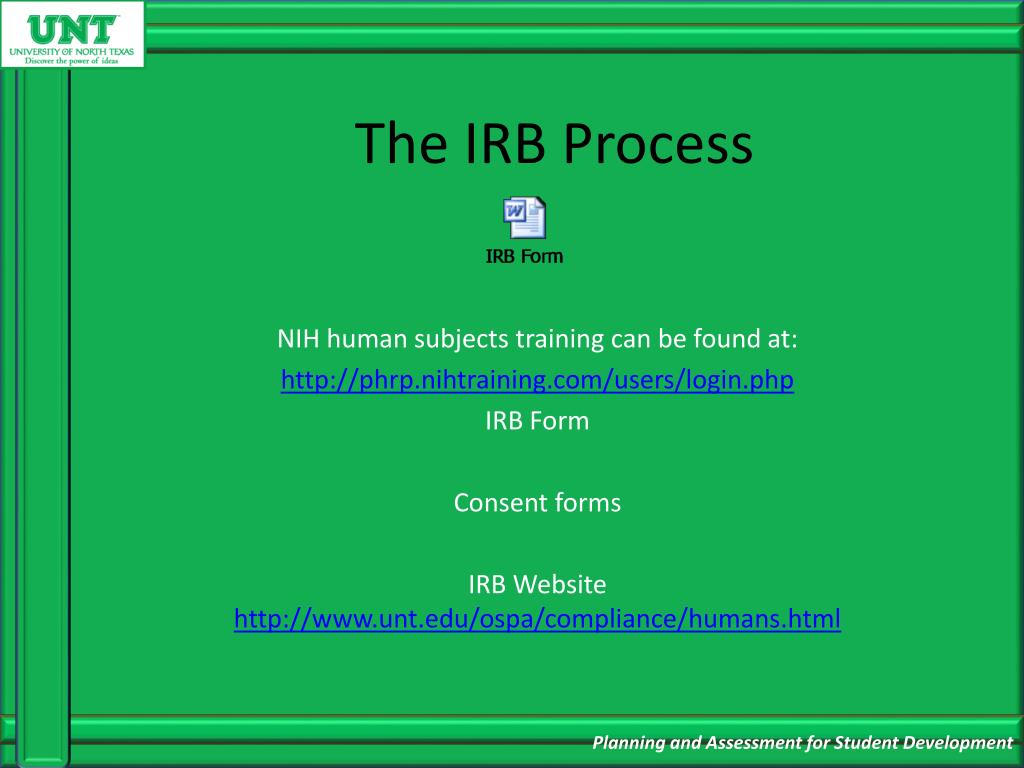 UNT
UNIVERSITY OF NORTH TEXAS
Discover the power of ideas

The IRB Process

IRB Form

NIH human subjects training can be found at:
http://phrp.nihtraining.com/users/login.php
IRB Form

Consent forms

IRB Website
http://www.unt.edu/ospa/compliance/humans.html

Planning and Assessment for Student Development